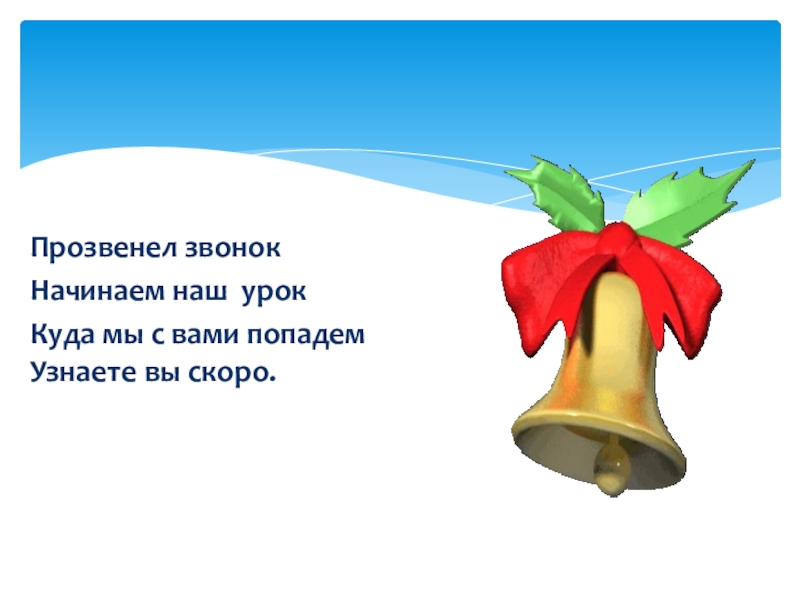 Прозвенел звонок
Начинаем наш урок
Куда мы с вами попадем
Узнаете вы скоро.